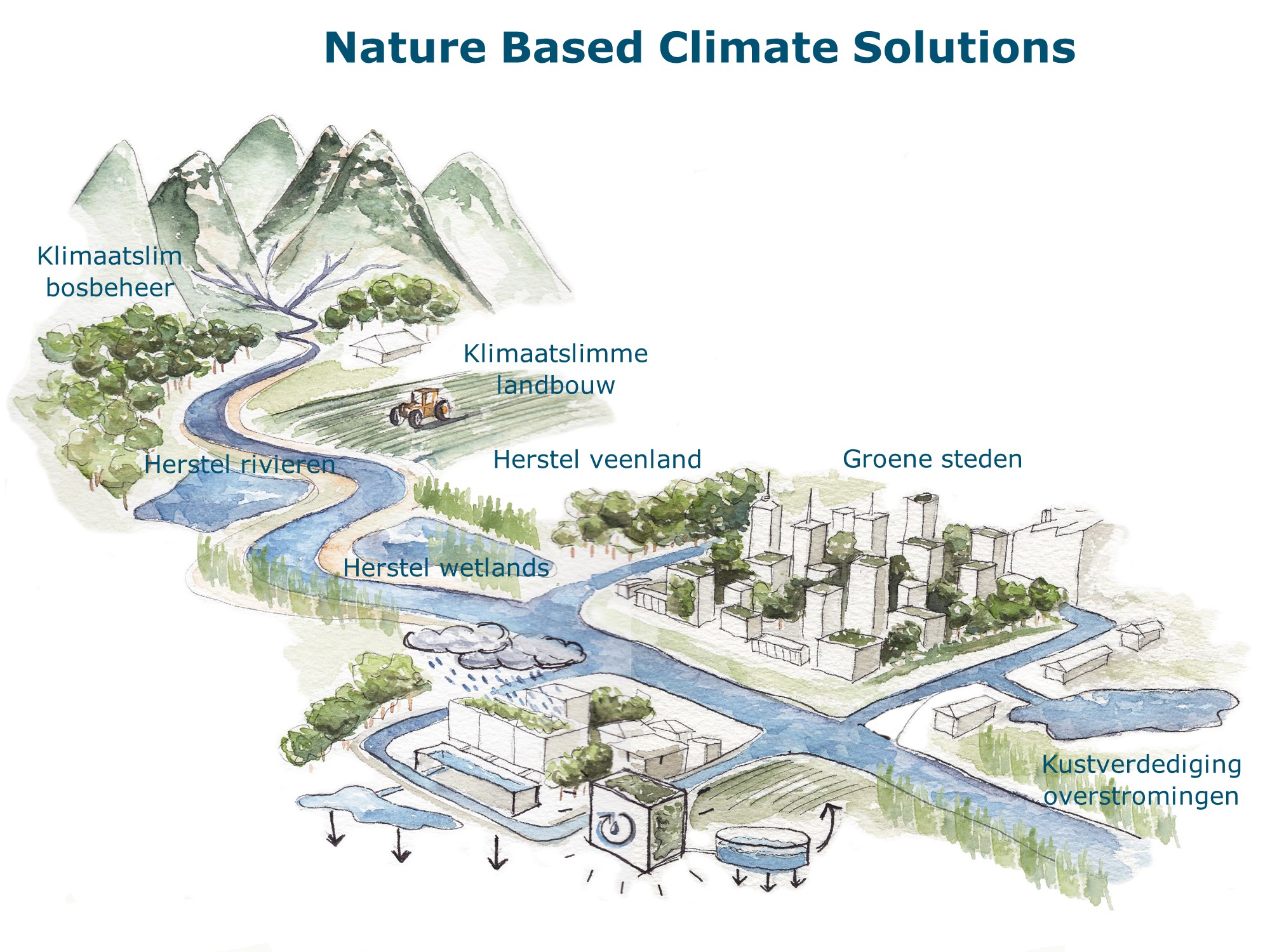 Nature Based Climate Solutions

Klimaatslim bosbeheer

Klimaatslimme landbouw

Herstel rivieren

Herstel veenland

Groene steden

Herstel wetlands

Kustverdediging overstromingen